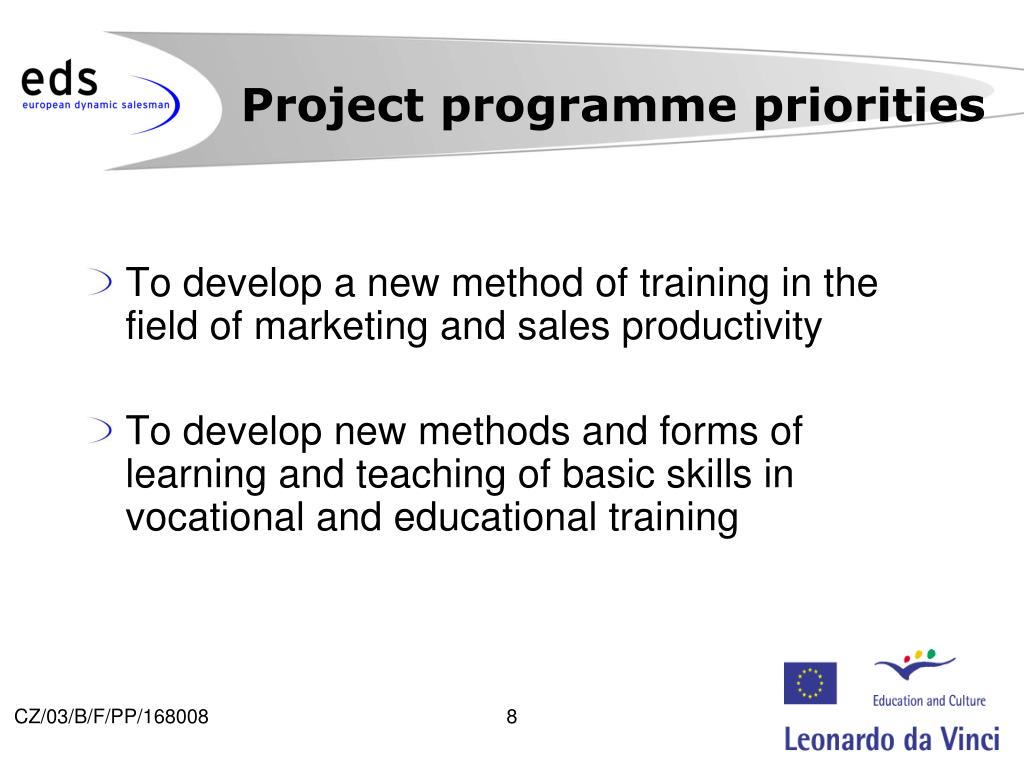 eds
european dynamic salesman

Project programme priorities

To develop a new method of training in the field of marketing and sales productivity

To develop new methods and forms of learning and teaching of basic skills in vocational and educational training

CZ/03/B/F/PP/168008

8

Education and Culture

Leonardo da Vinci